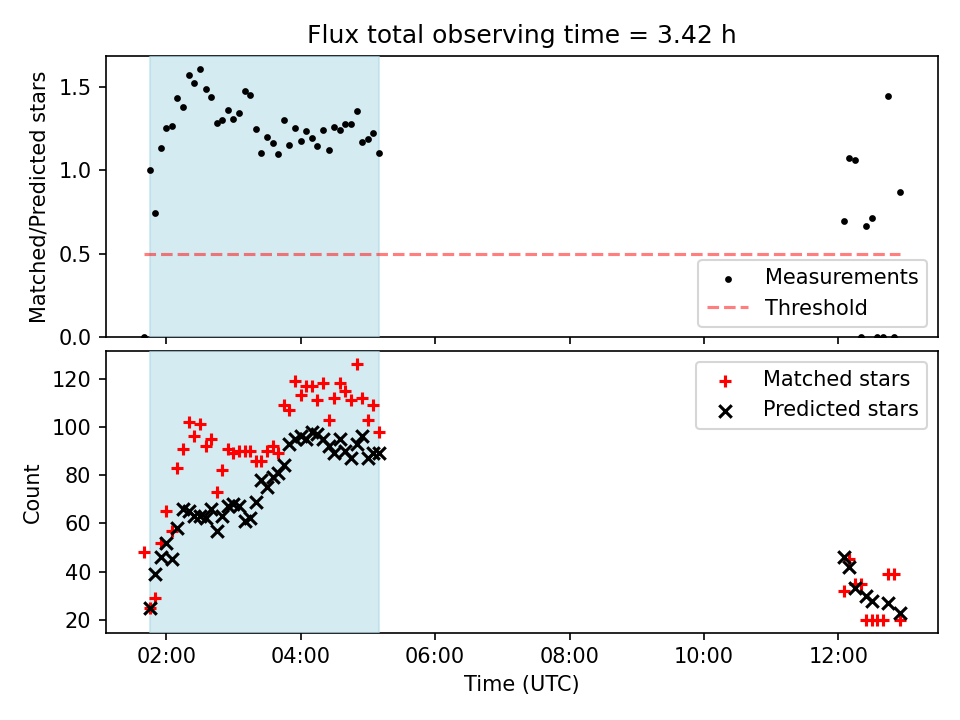 Flux total observing time = 3.42 h

Matched/Predicted stars

1.5
1.0
0.5
0.0

Measurements
Threshold

Count

120
100
80
60
40
20

Matched stars
Predicted stars

02:00
04:00
06:00
08:00
10:00
12:00

Time (UTC)